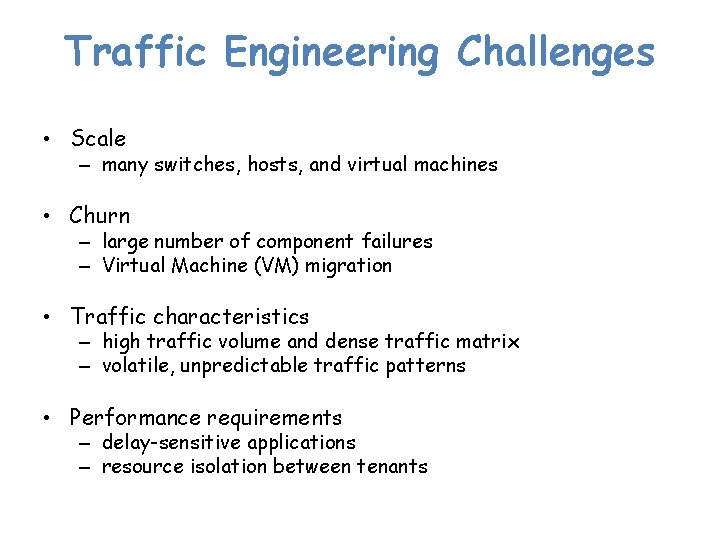 Traffic Engineering Challenges

• Scale
 – many switches, hosts, and virtual machines

• Churn
 – large number of component failures
 – Virtual Machine (VM) migration

• Traffic characteristics
 – high traffic volume and dense traffic matrix
 – volatile, unpredictable traffic patterns

• Performance requirements
 – delay-sensitive applications
 – resource isolation between tenants